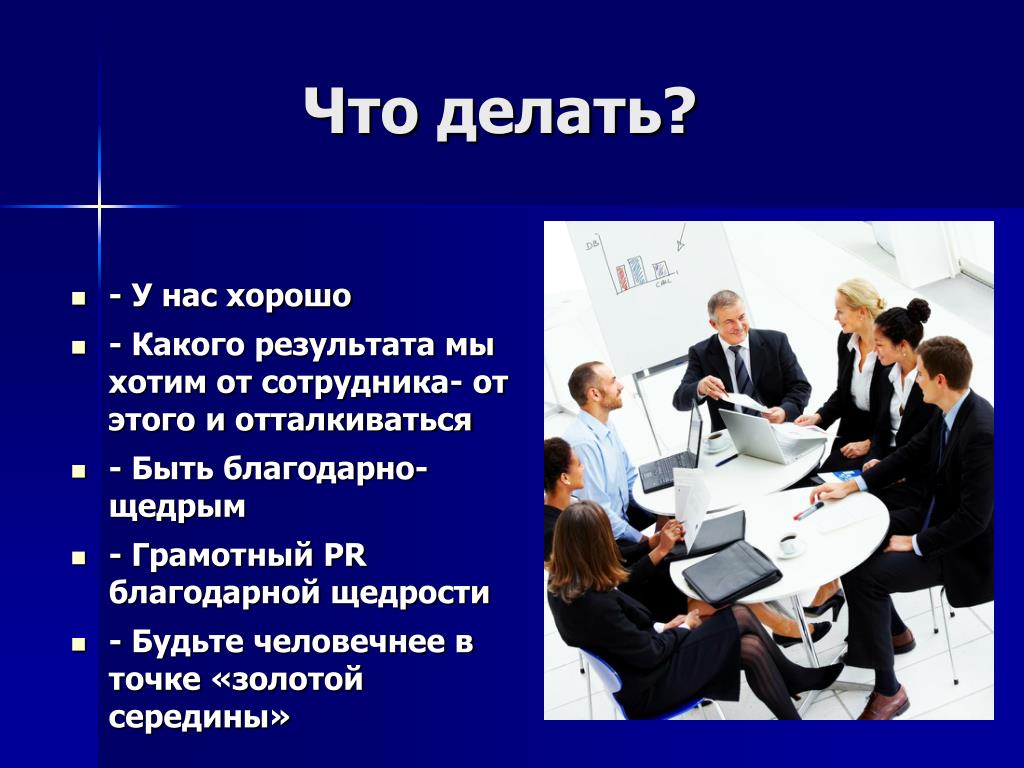 Что делать?

- У нас хорошо
- Какого результата мы хотим от сотрудника- от этого и отталкиваться
- Быть благодарно-щедрым
- Грамотный PR благодарной щедрости
- Будьте человечнее в точке «золотой середины»